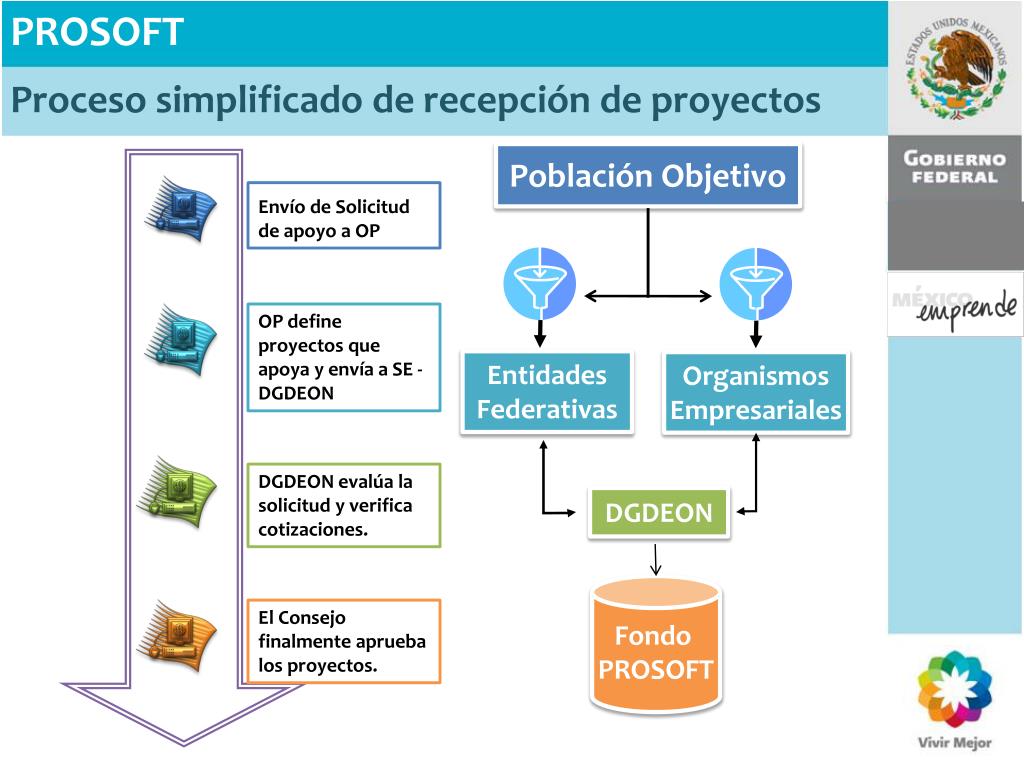 PROSOFT

Proceso simplificado de recepción de proyectos

ESTADOS UNIDOS MEXICANOS

GOBIERNO FEDERAL

MÉXICO emprende

Envío de Solicitud de apoyo a OP

OP define proyectos que apoya y envía a SE - DGDEON

DGDEON evalúa la solicitud y verifica cotizaciones.

El Consejo finalmente aprueba los proyectos.

Población Objetivo

Entidades Federativas

Organismos Empresariales

DGDEON

Fondo PROSOFT

Vivir Mejor